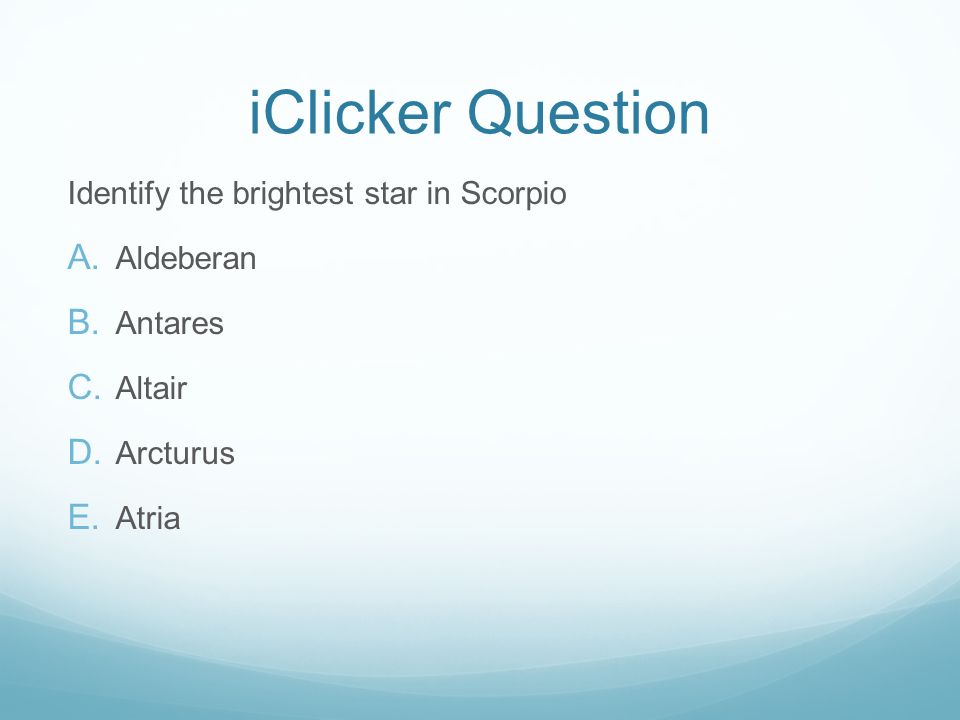 iClicker Question

Identify the brightest star in Scorpio

A. Aldeberan

B. Antares

C. Altair

D. Arcturus

E. Atria